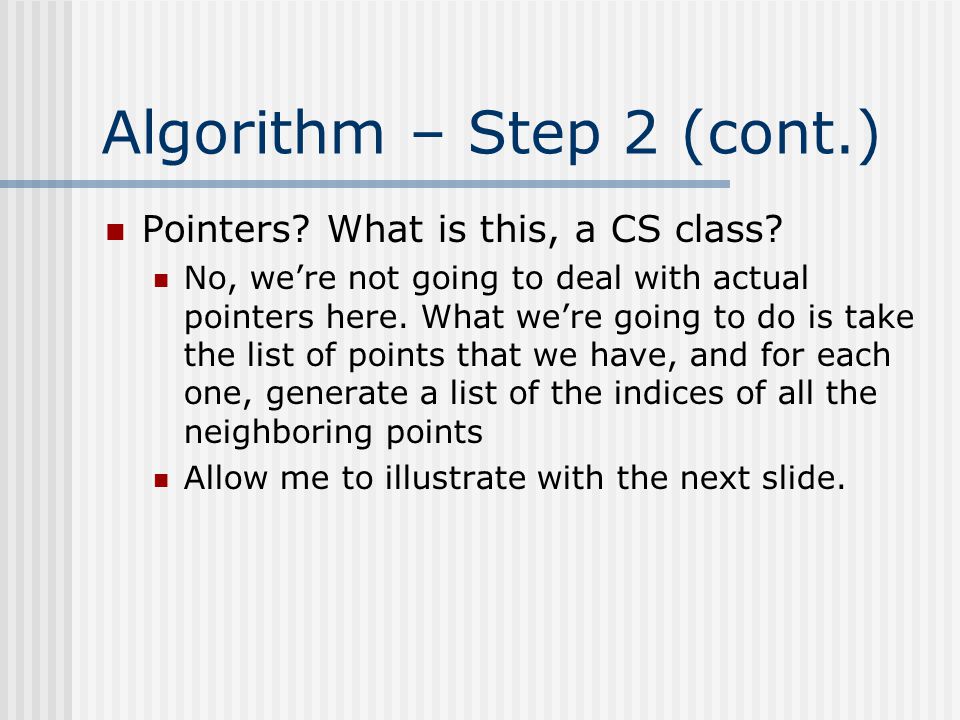 Algorithm – Step 2 (cont.)

Pointers? What is this, a CS class?

No, we’re not going to deal with actual pointers here. What we’re going to do is take the list of points that we have, and for each one, generate a list of the indices of all the neighboring points

Allow me to illustrate with the next slide.